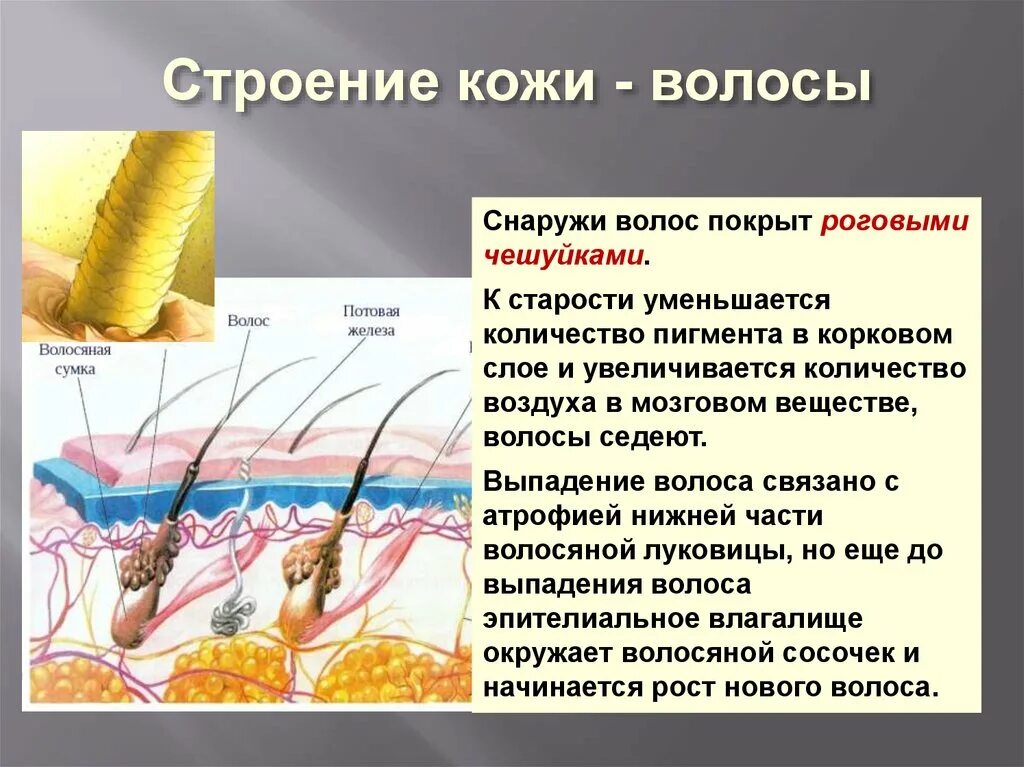 Строение кожи - волосы

Волосяная сумка

Волос

Потовая железа

Снаружи волос покрыт роговыми чешуйками.

К старости уменьшается количество пигмента в корковом слое и увеличивается количество воздуха в мозговом веществе, волосы седеют.

Выпадение волоса связано с атрофией нижней части волосяной луковицы, но еще до выпадения волоса эпителиальное влагалище окружает волосяной сосочек и начинается рост нового волоса.